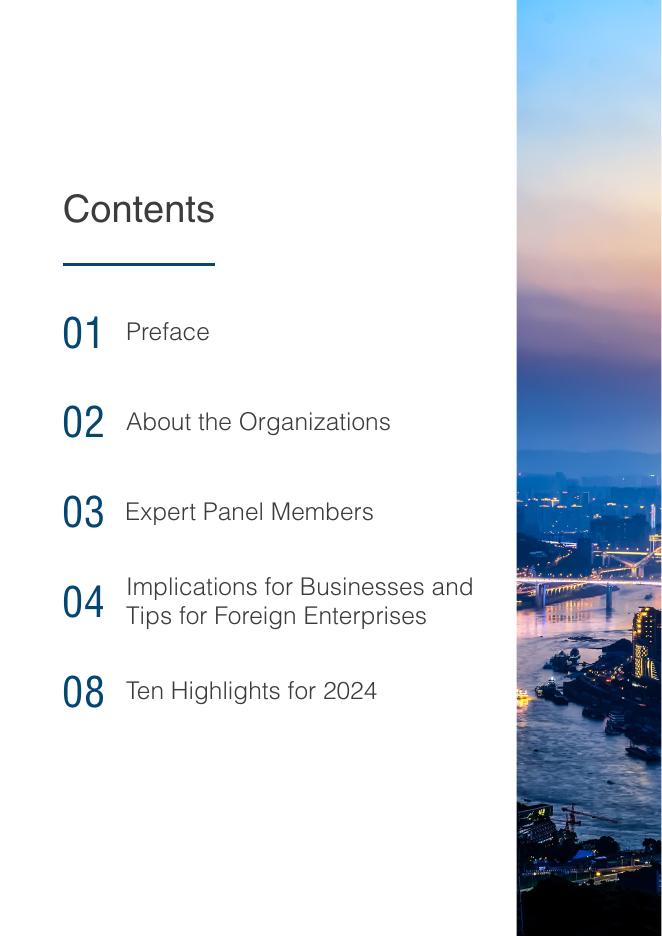 Contents

01 Preface

02 About the Organizations

03 Expert Panel Members

04 Implications for Businesses and Tips for Foreign Enterprises

08 Ten Highlights for 2024